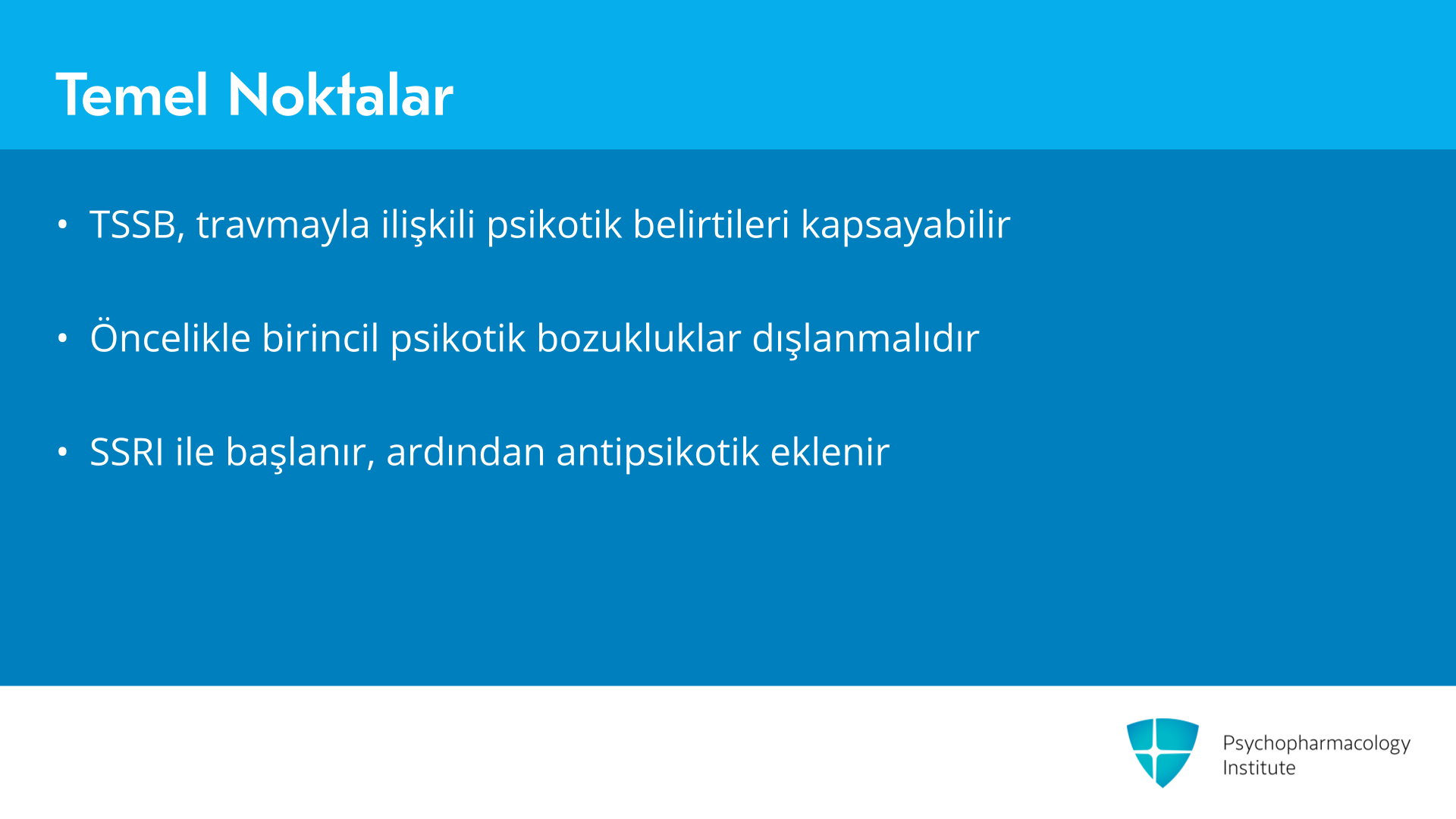 Temel Noktalar

• TSSB, travmayla ilişkili psikotik belirtileri kapsayabilir

• Öncelikle birincil psikotik bozukluklar dışlanmalıdır

• SSRI ile başlanır, ardından antipsikotik eklenir

Psychopharmacology
Institute